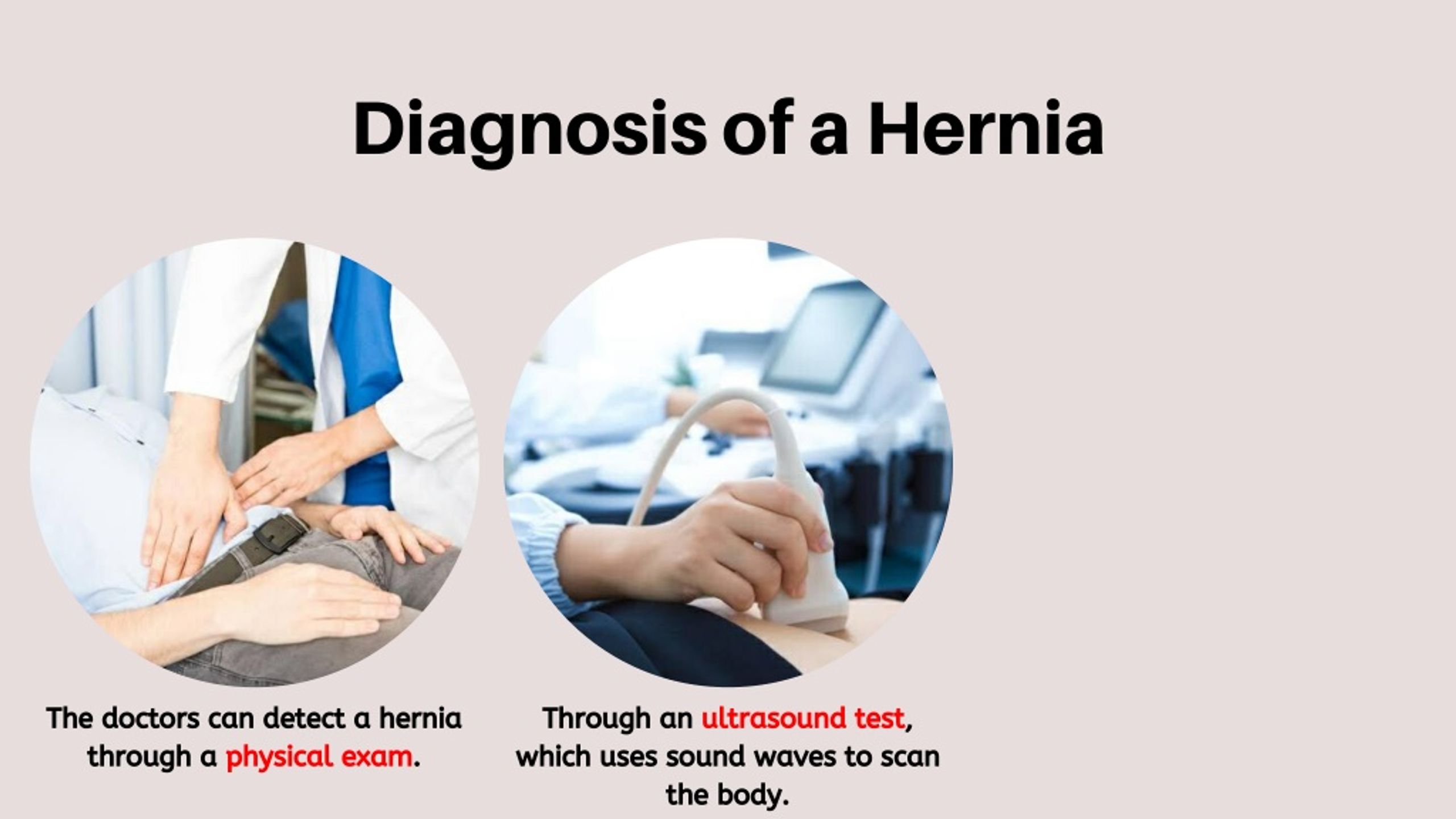 Diagnosis of a Hernia

The doctors can detect a hernia through a physical exam.

Through an ultrasound test, which uses sound waves to scan the body.